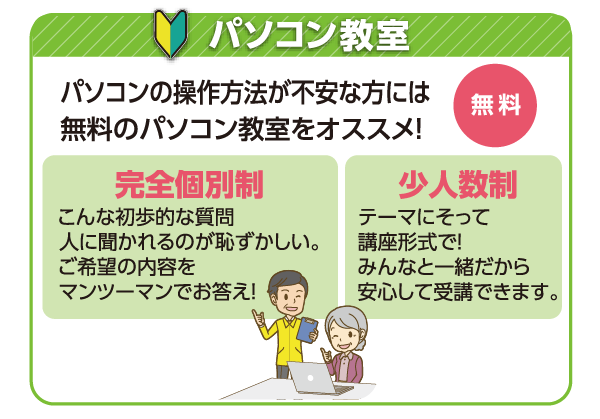 パソコン教室

パソコンの操作方法が不安な方には
無料のパソコン教室をオススメ!

無料

完全個別制
こんな初歩的な質問
人に聞かれるのが恥ずかしい。
ご希望の内容を
マンツーマンでお答え!

少人数制
テーマにそって
講座形式で!
みんなと一緒だから
安心して受講できます。